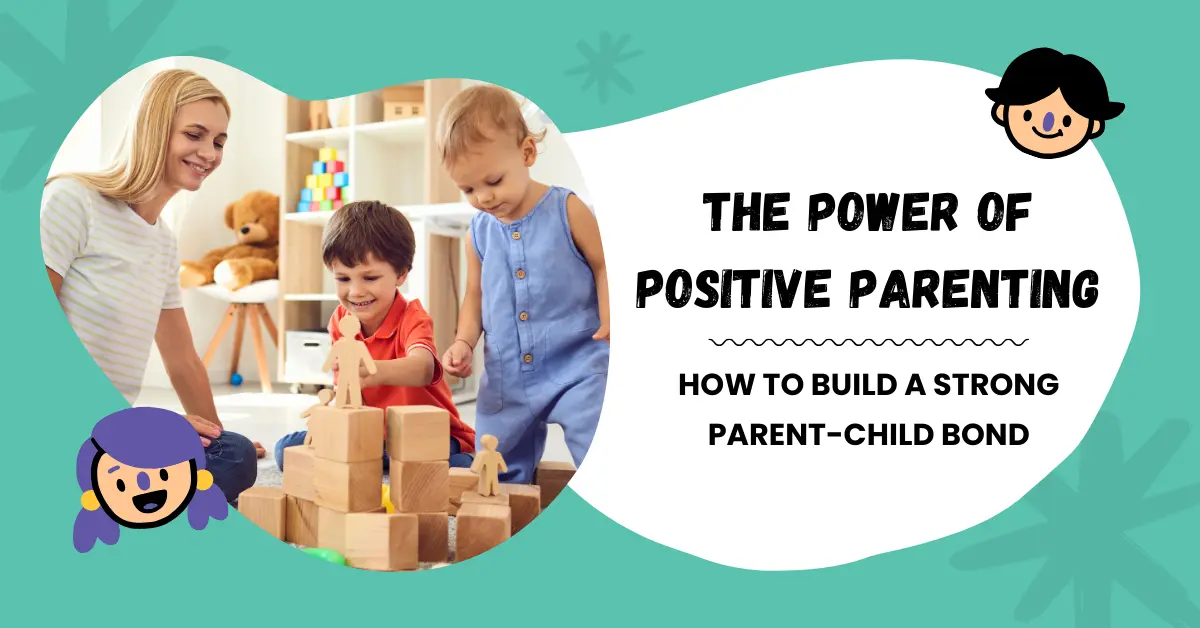 THE POWER OF
POSITIVE PARENTING

HOW TO BUILD A STRONG
PARENT-CHILD BOND